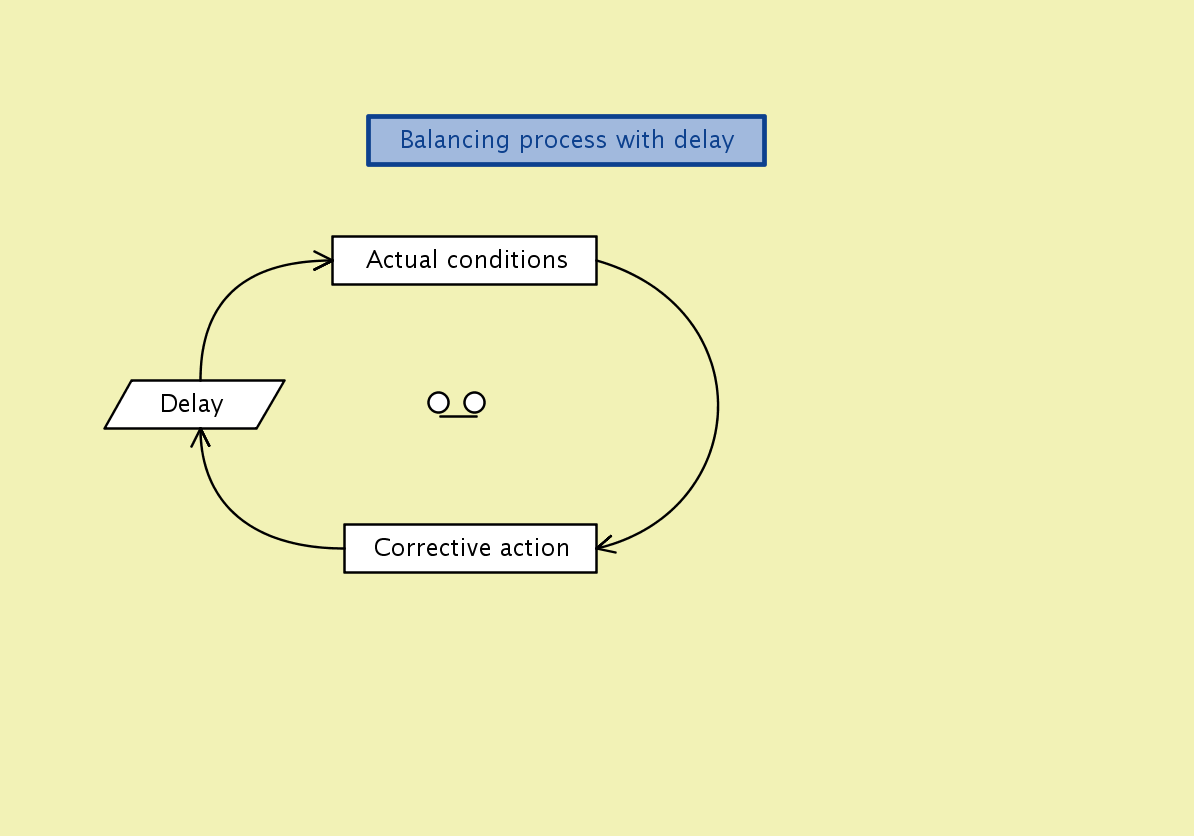 Balancing process with delay

Actual conditions

Delay

Corrective action